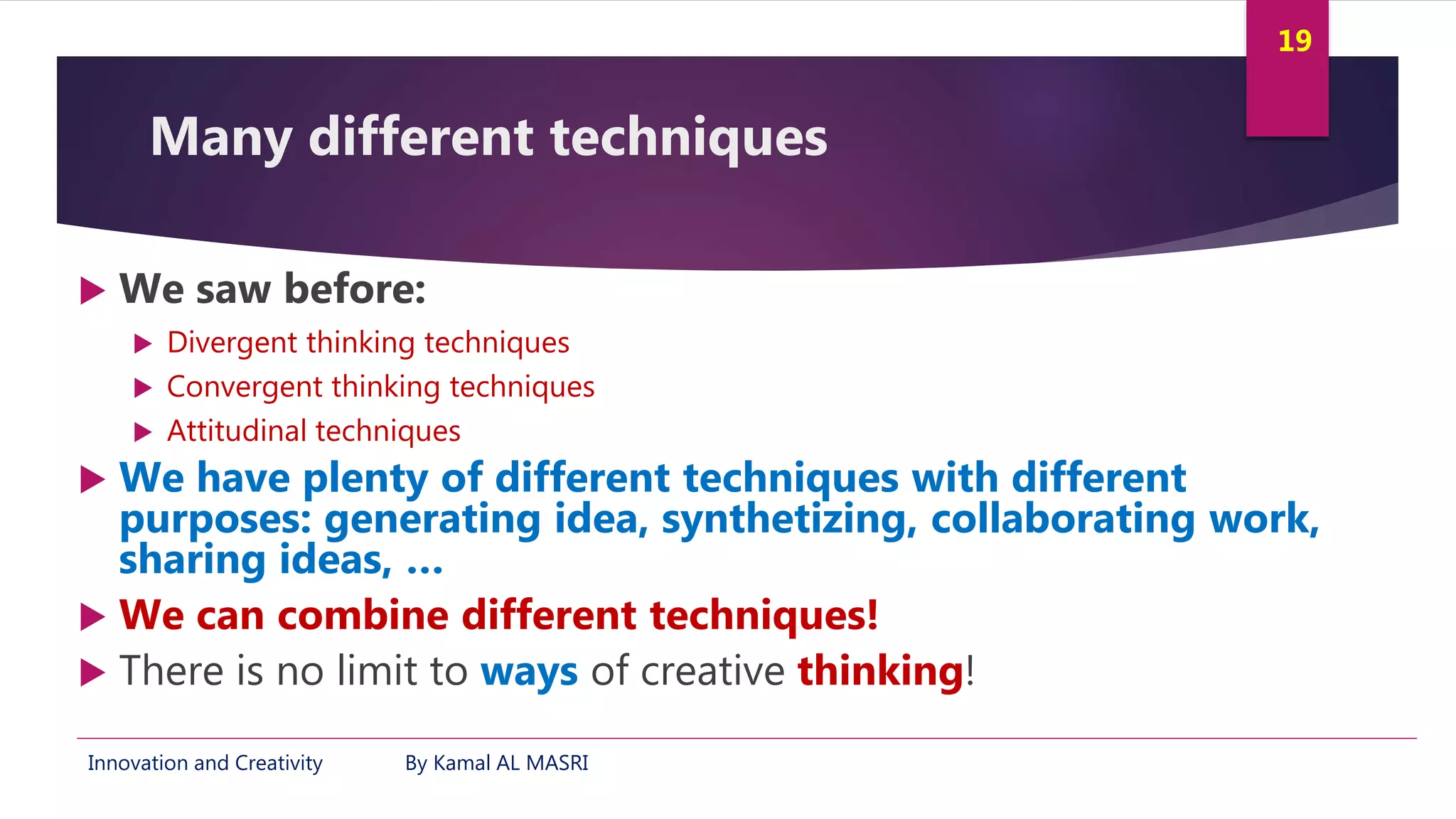 19

Many different techniques

We saw before:

Divergent thinking techniques

Convergent thinking techniques

Attitudinal techniques

We have plenty of different techniques with different purposes: generating idea, synthetizing, collaborating work, sharing ideas, …

We can combine different techniques!

There is no limit to ways of creative thinking!

Innovation and Creativity By Kamal AL MASRI